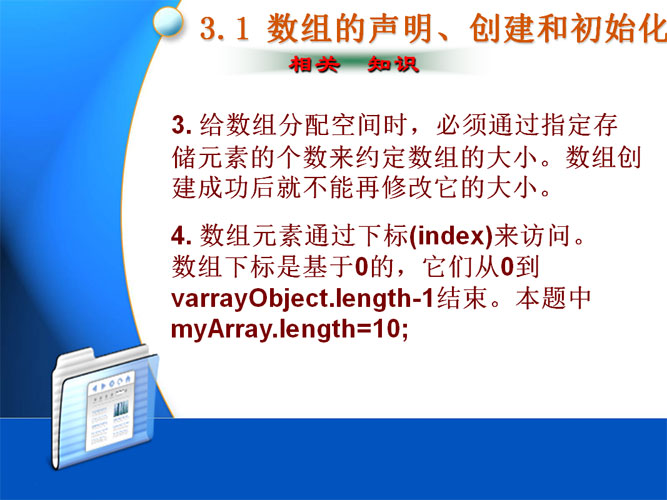 3.1 数组的声明、创建和初始化

相关 知识

3. 给数组分配空间时，必须通过指定存储元素的个数来约定数组的大小。数组创建成功后就不能再修改它的大小。

4. 数组元素通过下标(index)来访问。数组下标是基于0的，它们从0到varrayObject.length-1结束。本题中myArray.length=10;